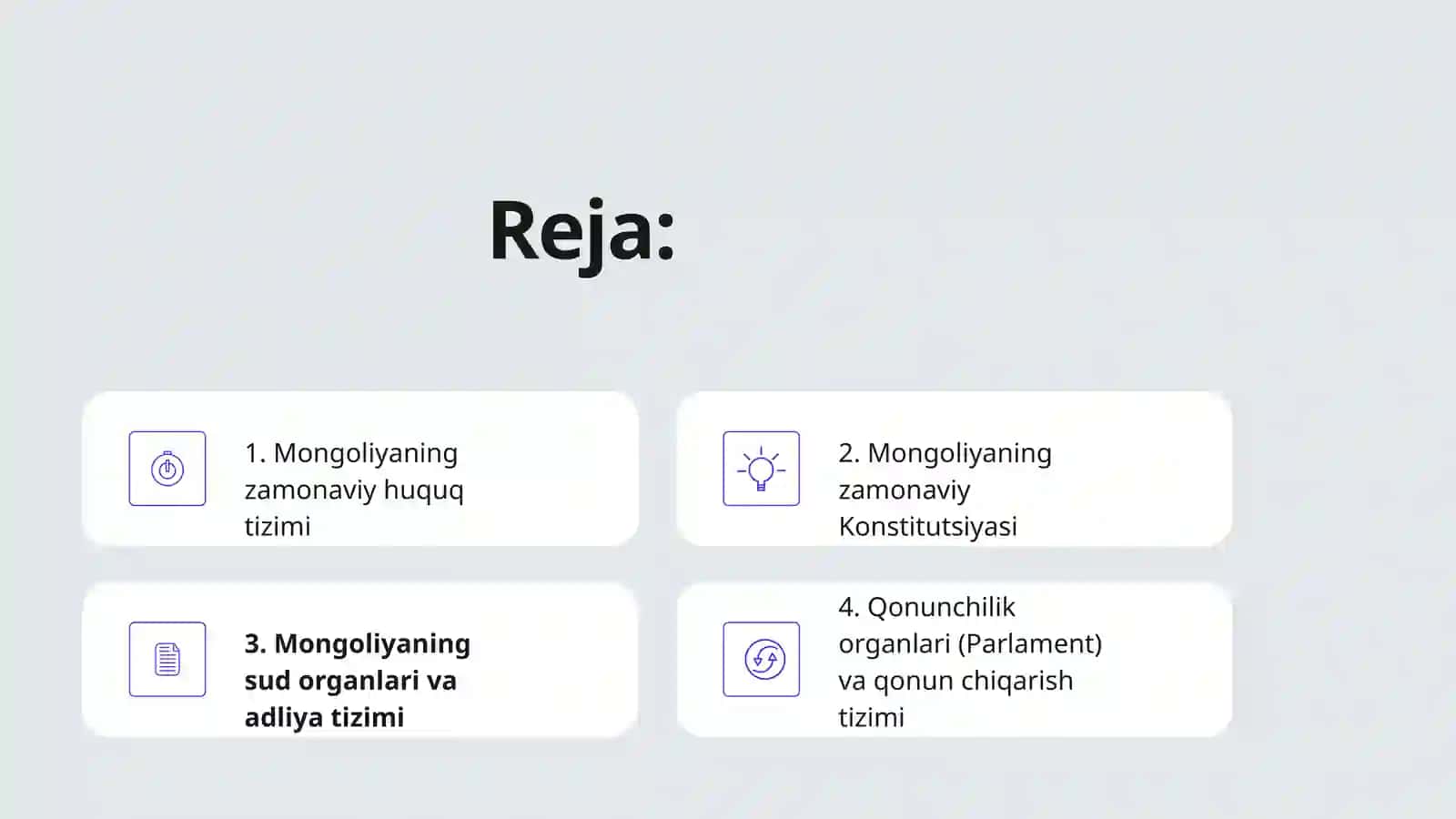 Reja:

1. Mongoliyaning zamonaviy huquq tizimi

2. Mongoliyaning zamonaviy Konstitutsiyasi

3. Mongoliyaning sud organlari va adliya tizimi

4. Qonunchilik organlari (Parlament) va qonun chiqarish tizimi